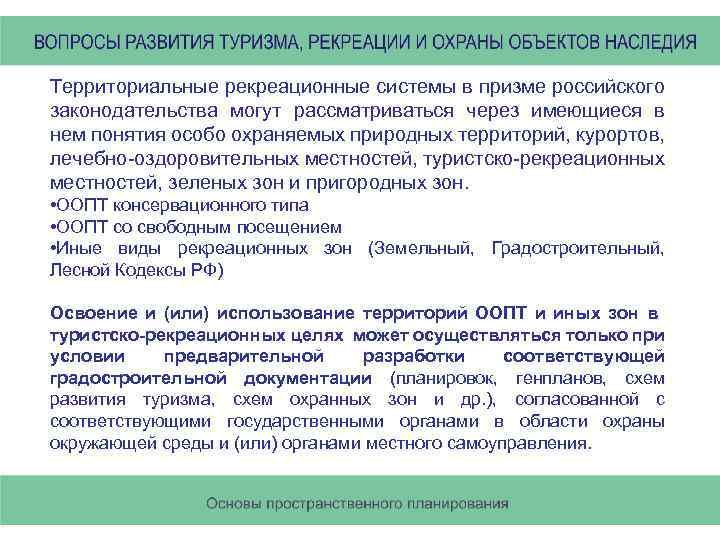 ВОПРОСЫ РАЗВИТИЯ ТУРИЗМА, РЕКРЕАЦИИ И ОХРАНЫ ОБЪЕКТОВ НАСЛЕДИЯ

Территориальные рекреационные системы в призме российского законодательства могут рассматриваться через имеющиеся в нем понятия особо охраняемых природных территорий, курортов, лечебно-оздоровительных местностей, туристско-рекреационных местностей, зеленых зон и пригородных зон.
•ООПТ консервационного типа
•ООПТ со свободным посещением
•Иные виды рекреационных зон (Земельный, Градостроительный, Лесной Кодексы РФ)

Освоение и (или) использование территорий ООПТ и иных зон в туристско-рекреационных целях может осуществляться только при условии предварительной разработки соответствующей градостроительной документации (планировок, генпланов, схем развития туризма, схем охранных зон и др.), согласованной с соответствующими государственными органами в области охраны окружающей среды и (или) органами местного самоуправления.

Основы пространственного планирования